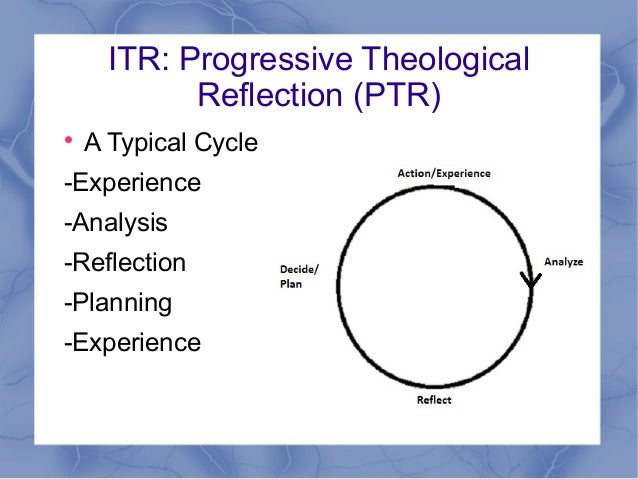 ITR: Progressive Theological Reflection (PTR)

• A Typical Cycle

-Experience

-Analysis

-Reflection

-Planning

-Experience

Action/Experience

Analyze

Reflect

Decide/ Plan